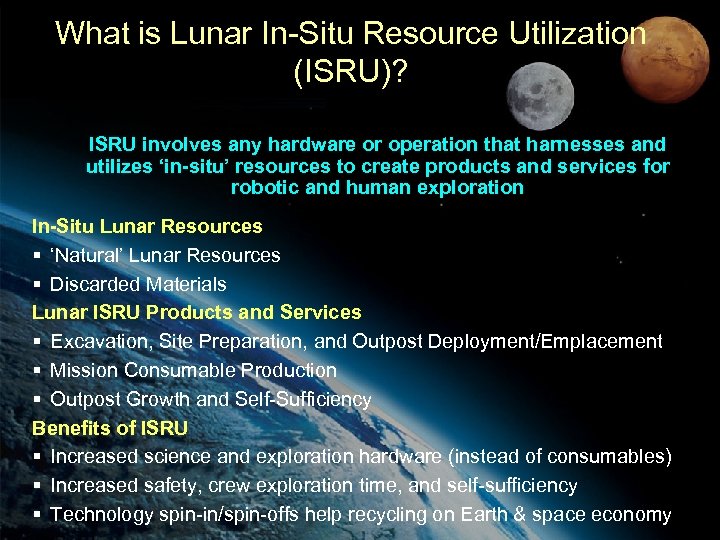 What is Lunar In-Situ Resource Utilization (ISRU)?

ISRU involves any hardware or operation that harnesses and utilizes 'in-situ' resources to create products and services for robotic and human exploration

In-Situ Lunar Resources
▪ 'Natural' Lunar Resources
▪ Discarded Materials

Lunar ISRU Products and Services
▪ Excavation, Site Preparation, and Outpost Deployment/Emplacement
▪ Mission Consumable Production
▪ Outpost Growth and Self-Sufficiency

Benefits of ISRU
▪ Increased science and exploration hardware (instead of consumables)
▪ Increased safety, crew exploration time, and self-sufficiency
▪ Technology spin-in/spin-offs help recycling on Earth & space economy